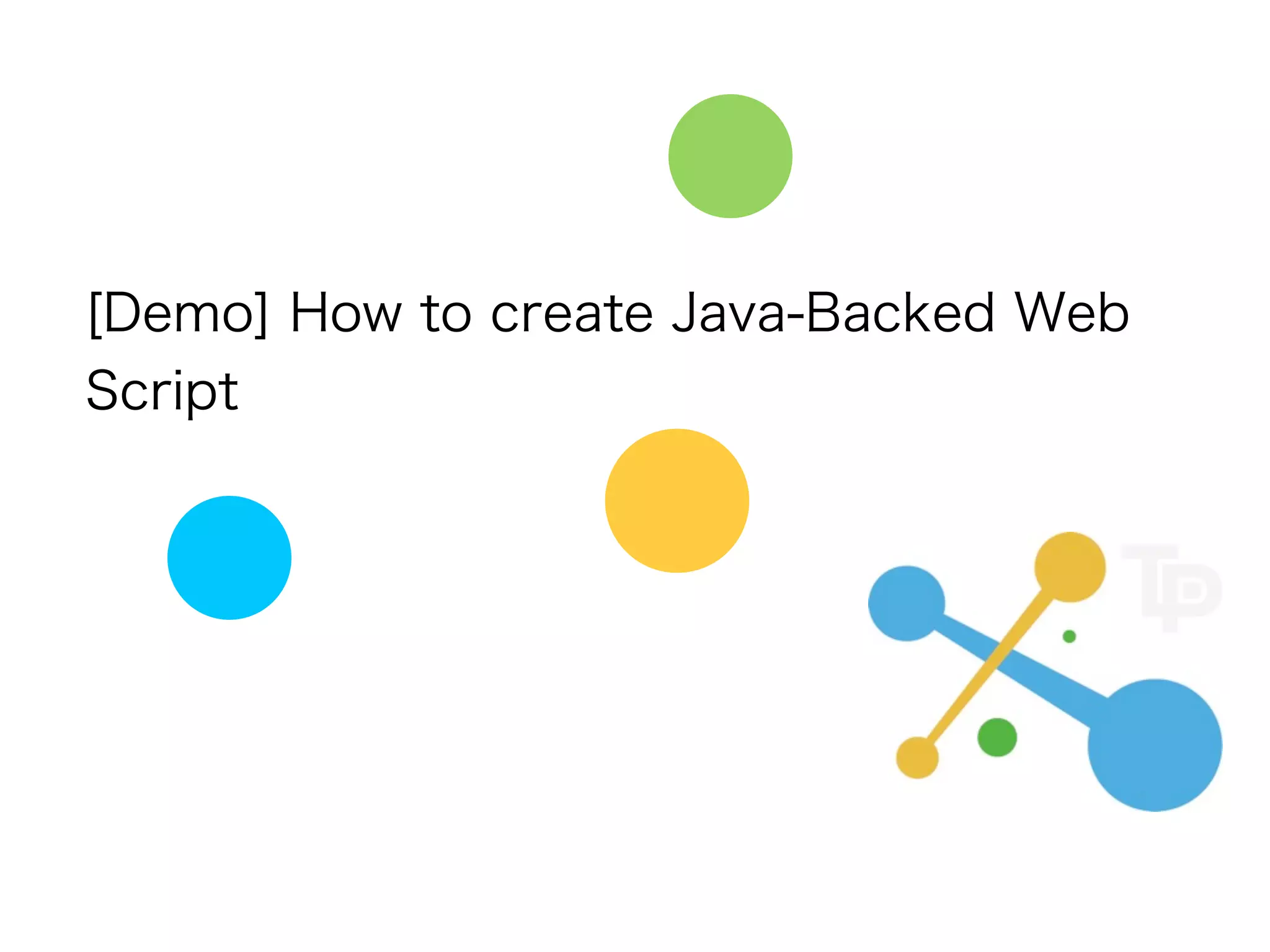 [Demo] How to create Java-Backed Web Script

TP